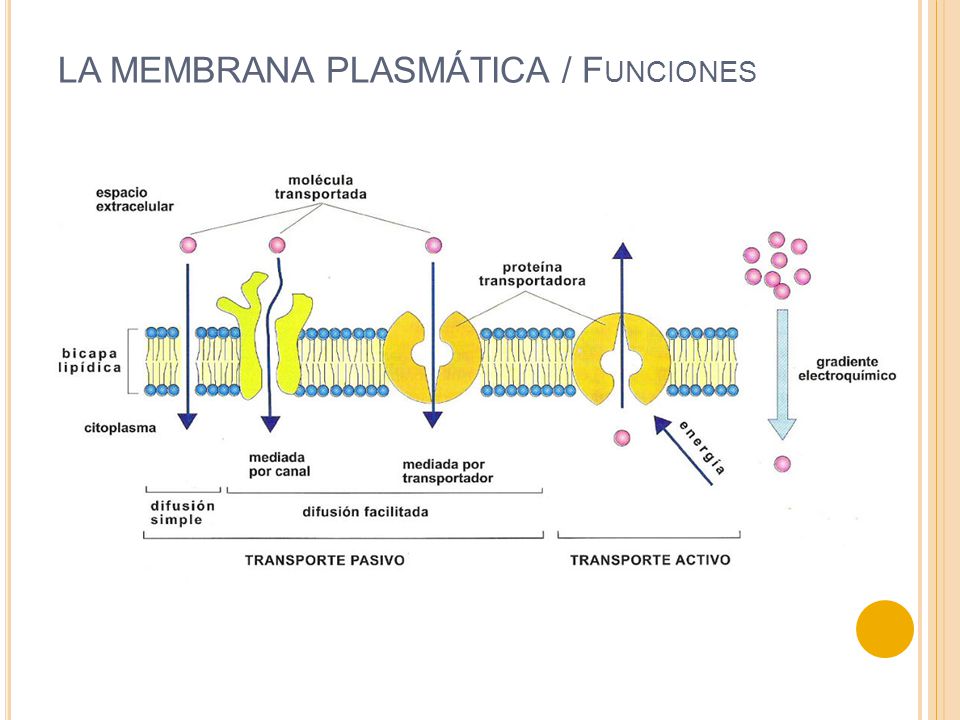 LA MEMBRANA PLASMÁTICA / FUNCIONES

espacio extracelular

molécula transportada

proteína transportadora

bicapa lipídica

gradiente electroquímico

citoplasma

energía

mediada por canal

mediada por transportador

difusión simple

difusión facilitada

TRANSPORTE PASIVO

TRANSPORTE ACTIVO